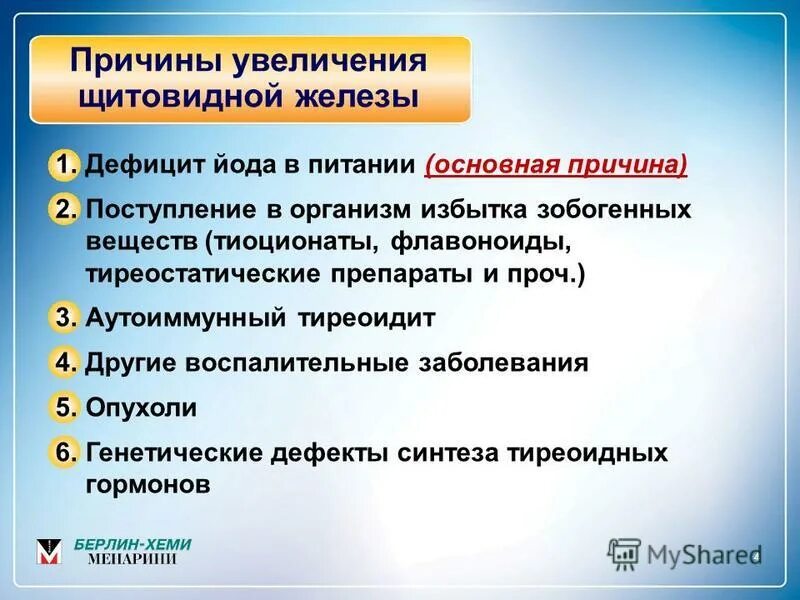 Причины увеличения щитовидной железы

1. Дефицит йода в питании (основная причина)

2. Поступление в организм избытка зобогенных веществ (тиоционаты, флавоноиды, тиреостатические препараты и проч.)

3. Аутоиммунный тиреоидит

4. Другие воспалительные заболевания

5. Опухоли

6. Генетические дефекты синтеза тиреоидных гормонов

БЕРЛИН-ХЕМИ МЕНАРИНИ

MyShared